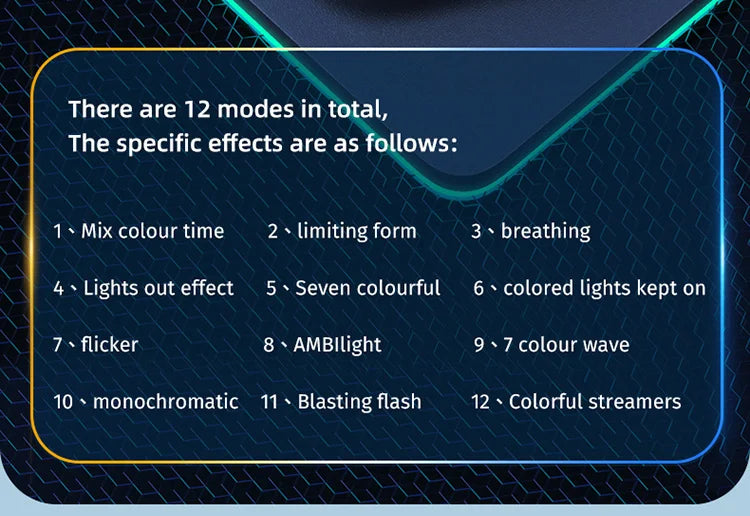 There are 12 modes in total,
The specific effects are as follows:

1、Mix colour time
2、limiting form
3、breathing
4、Lights out effect
5、Seven colourful
6、colored lights kept on
7、flicker
8、AMBIlight
9、7 colour wave
10、monochromatic
11、Blasting flash
12、Colorful streamers